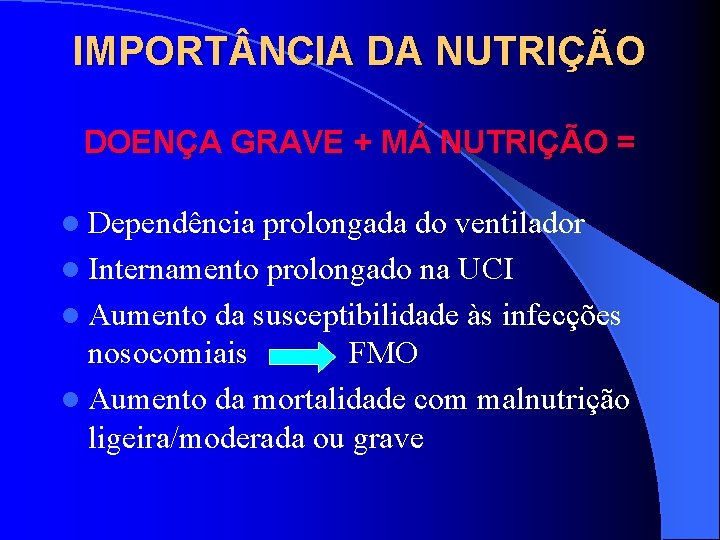 IMPORTÂNCIA DA NUTRIÇÃO

DOENÇA GRAVE + MÁ NUTRIÇÃO =

- Dependência prolongada do ventilador
- Internamento prolongado na UCI
- Aumento da susceptibilidade às infecções nosocomiais → FMO
- Aumento da mortalidade com malnutrição ligeira/moderada ou grave